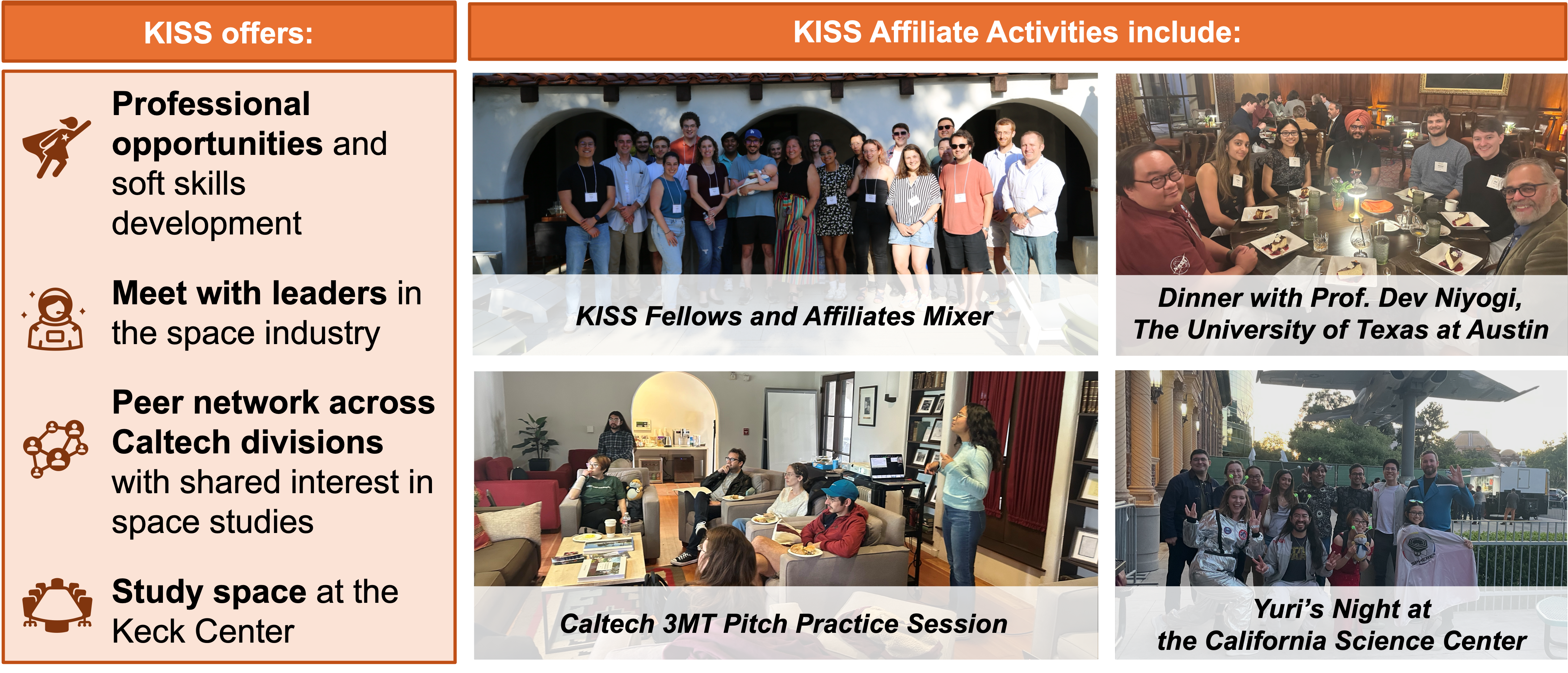 KISS offers:

Professional opportunities and soft skills development

Meet with leaders in the space industry

Peer network across Caltech divisions with shared interest in space studies

Study space at the Keck Center

KISS Affiliate Activities include:

KISS Fellows and Affiliates Mixer

Dinner with Prof. Dev Niyogi, The University of Texas at Austin

Caltech 3MT Pitch Practice Session

Yuri's Night at the California Science Center